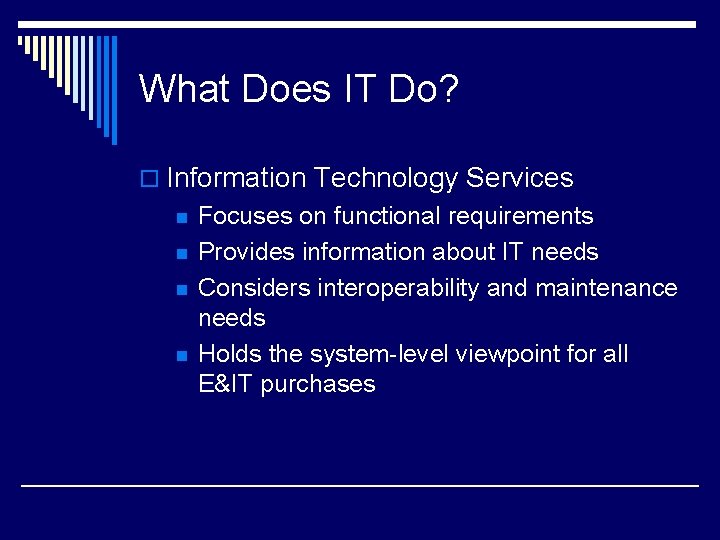 What Does IT Do?

Information Technology Services

Focuses on functional requirements

Provides information about IT needs

Considers interoperability and maintenance needs

Holds the system-level viewpoint for all E&IT purchases